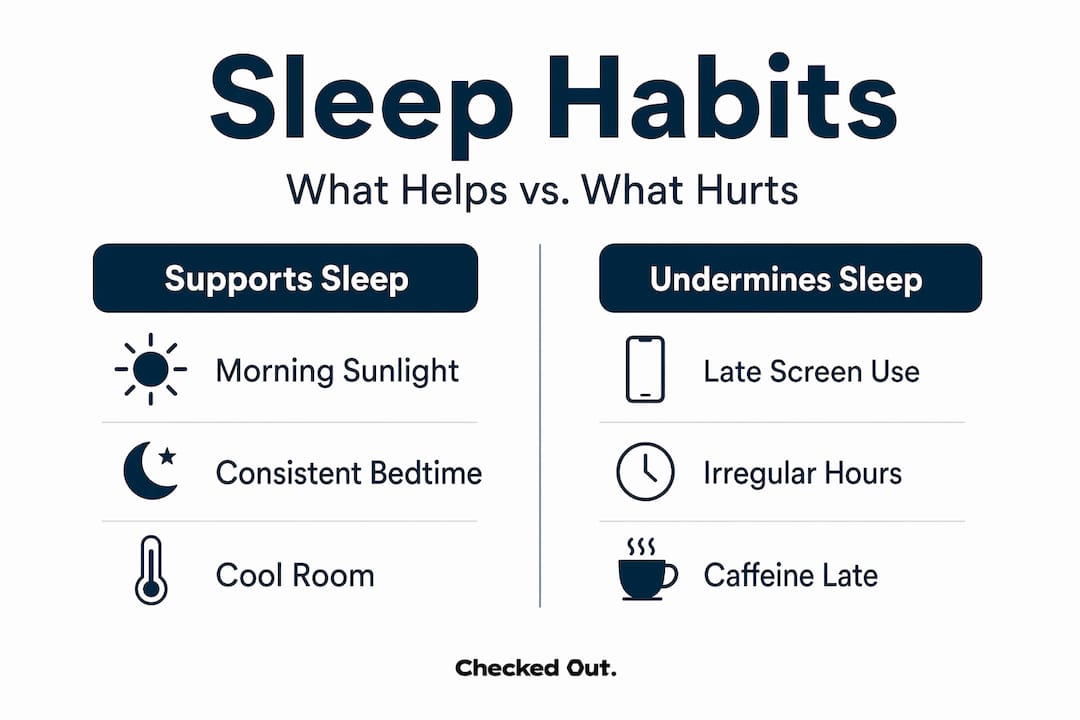 Sleep Habits

What Helps vs. What Hurts

Supports Sleep

Morning Sunlight

Consistent Bedtime

Cool Room

Undermines Sleep

Late Screen Use

Irregular Hours

Caffeine Late

Checked Out.